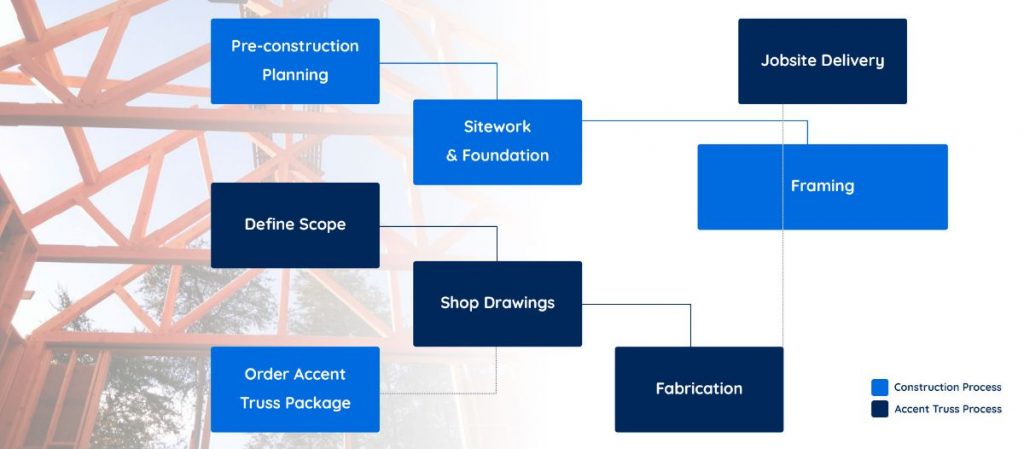 Pre-construction Planning

Sitework & Foundation

Jobsite Delivery

Framing

Define Scope

Shop Drawings

Order Accent Truss Package

Fabrication

Construction Process

Accent Truss Process